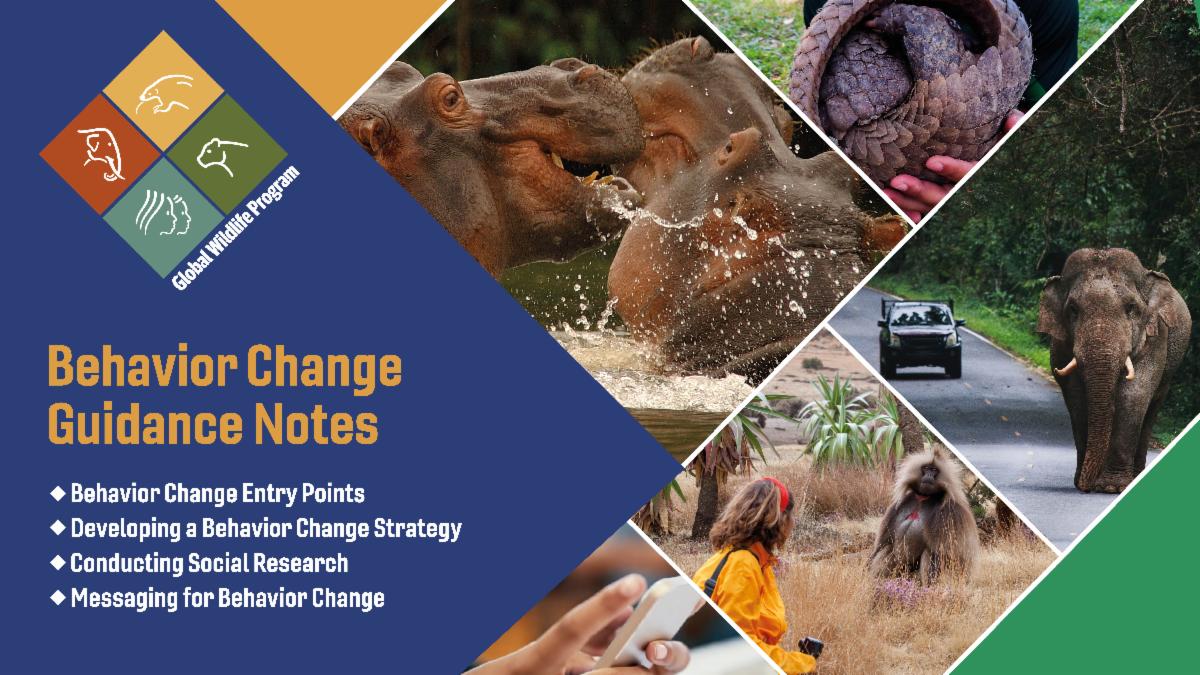 Global Wildlife Program

Behavior Change Guidance Notes

◆ Behavior Change Entry Points
◆ Developing a Behavior Change Strategy
◆ Conducting Social Research
◆ Messaging for Behavior Change